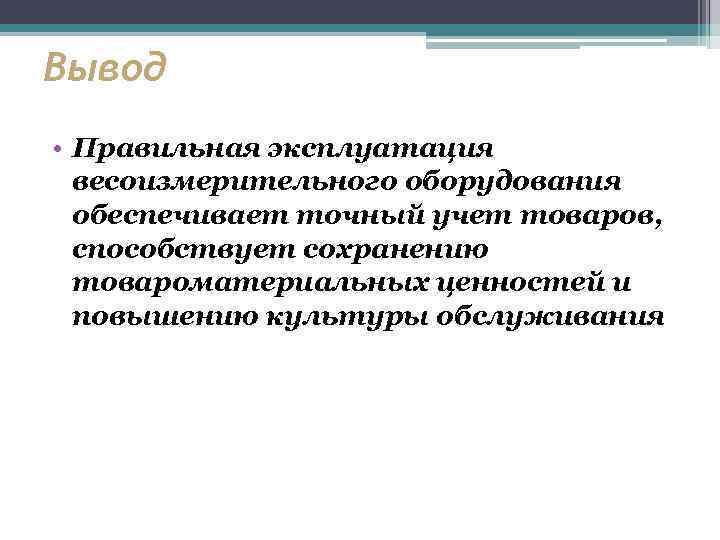 Вывод

• Правильная эксплуатация весоизмерительного оборудования обеспечивает точный учет товаров, способствует сохранению товароматериальных ценностей и повышению культуры обслуживания